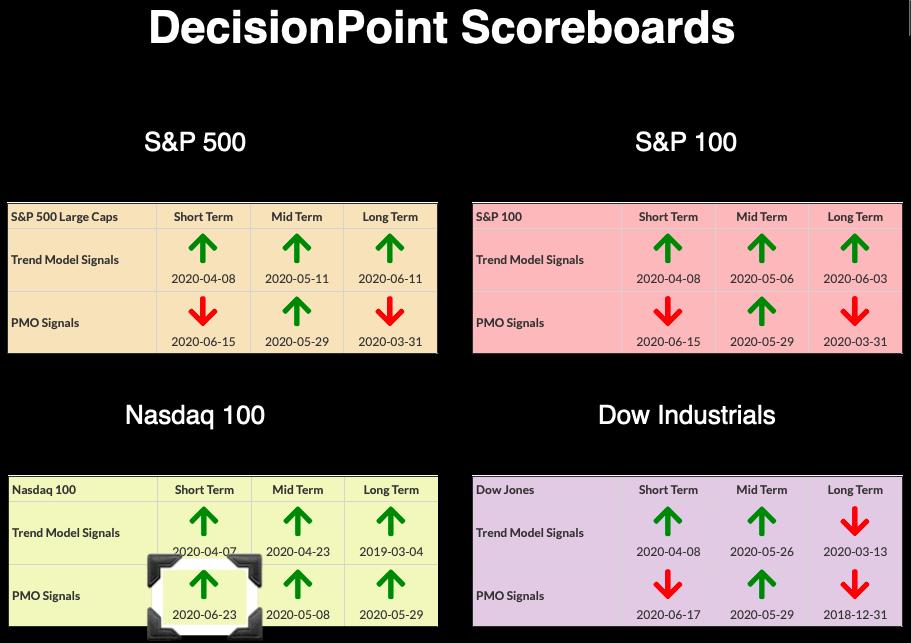 DecisionPoint Scoreboards

S&P 500

| S&P 500 Large Caps | Short Term | Mid Term | Long Term |
|---|---|---|---|
| Trend Model Signals | 2020-04-08 | 2020-05-11 | 2020-06-11 |
| PMO Signals | 2020-06-15 | 2020-05-29 | 2020-03-31 |

S&P 100

| S&P 100 | Short Term | Mid Term | Long Term |
|---|---|---|---|
| Trend Model Signals | 2020-04-08 | 2020-05-06 | 2020-06-03 |
| PMO Signals | 2020-06-15 | 2020-05-29 | 2020-03-31 |

Nasdaq 100

| Nasdaq 100 | Short Term | Mid Term | Long Term |
|---|---|---|---|
| Trend Model Signals | 2020-04-07 | 2020-04-23 | 2019-03-04 |
| PMO Signals | 2020-06-23 | 2020-05-08 | 2020-05-29 |

Dow Industrials

| Dow Jones | Short Term | Mid Term | Long Term |
|---|---|---|---|
| Trend Model Signals | 2020-04-08 | 2020-05-26 | 2020-03-13 |
| PMO Signals | 2020-06-17 | 2020-05-29 | 2018-12-31 |